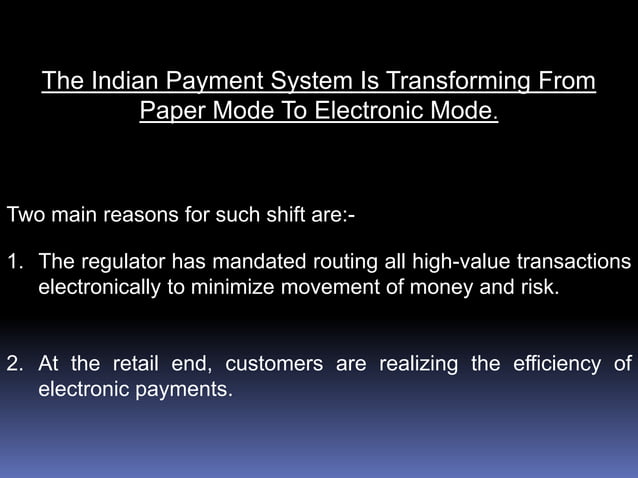 The Indian Payment System Is Transforming From Paper Mode To Electronic Mode.

Two main reasons for such shift are:-

1. The regulator has mandated routing all high-value transactions electronically to minimize movement of money and risk.

2. At the retail end, customers are realizing the efficiency of electronic payments.